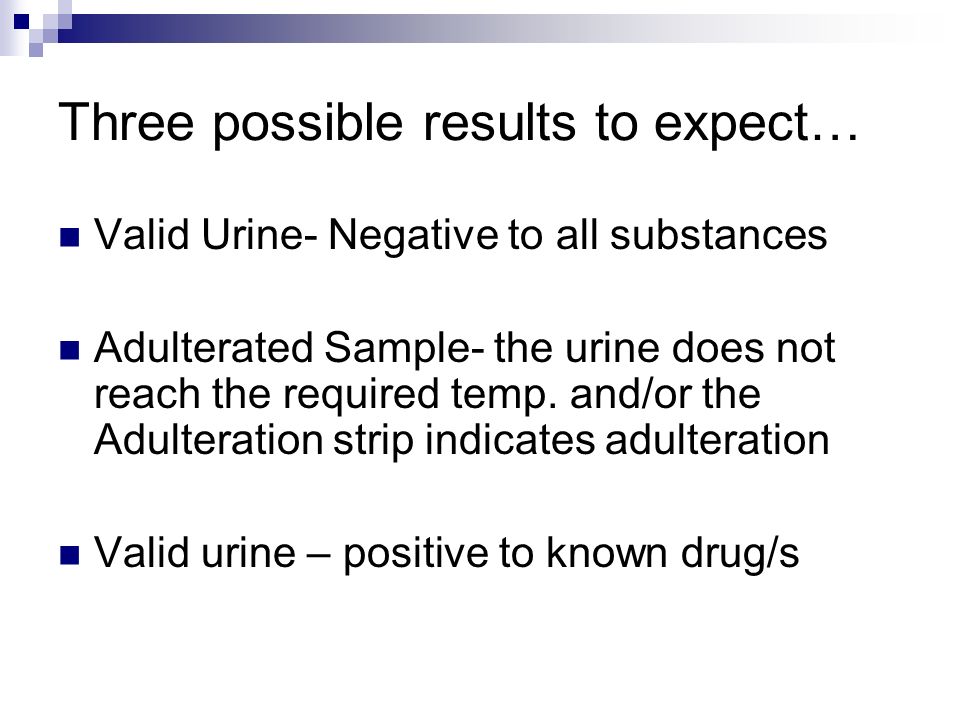 Three possible results to expect…

Valid Urine- Negative to all substances

Adulterated Sample- the urine does not reach the required temp. and/or the Adulteration strip indicates adulteration

Valid urine – positive to known drug/s